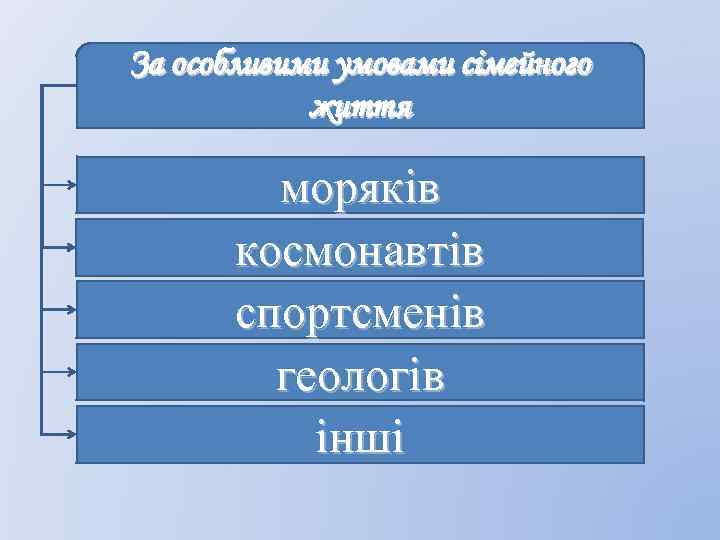 За особливими умовами сімейного життя

моряків

космонавтів

спортсменів

геологів

інші